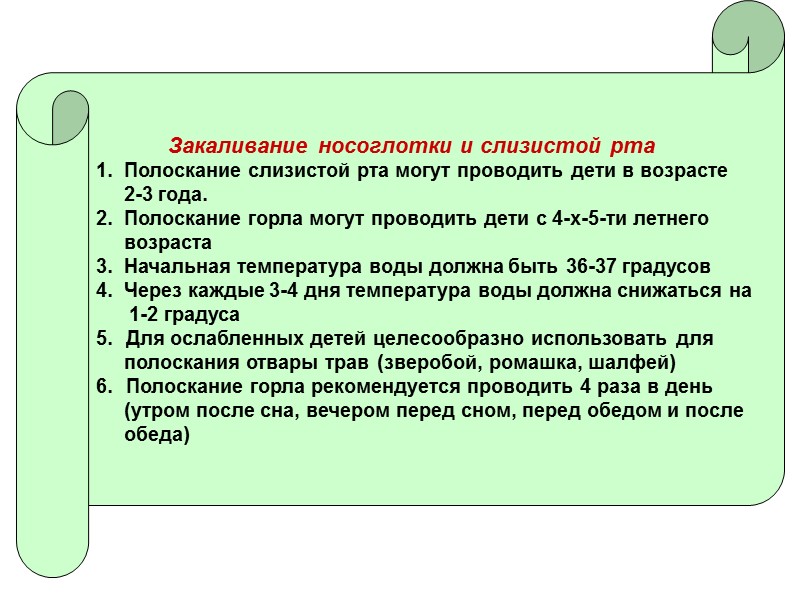 Закаливание носоглотки и слизистой рта

1. Полоскание слизистой рта могут проводить дети в возрасте 2-3 года.
2. Полоскание горла могут проводить дети с 4-х-5-ти летнего возраста
3. Начальная температура воды должна быть 36-37 градусов
4. Через каждые 3-4 дня температура воды должна снижаться на 1-2 градуса
5. Для ослабленных детей целесообразно использовать для полоскания отвары трав (зверобой, ромашка, шалфей)
6. Полоскание горла рекомендуется проводить 4 раза в день (утром после сна, вечером перед сном, перед обедом и после обеда)